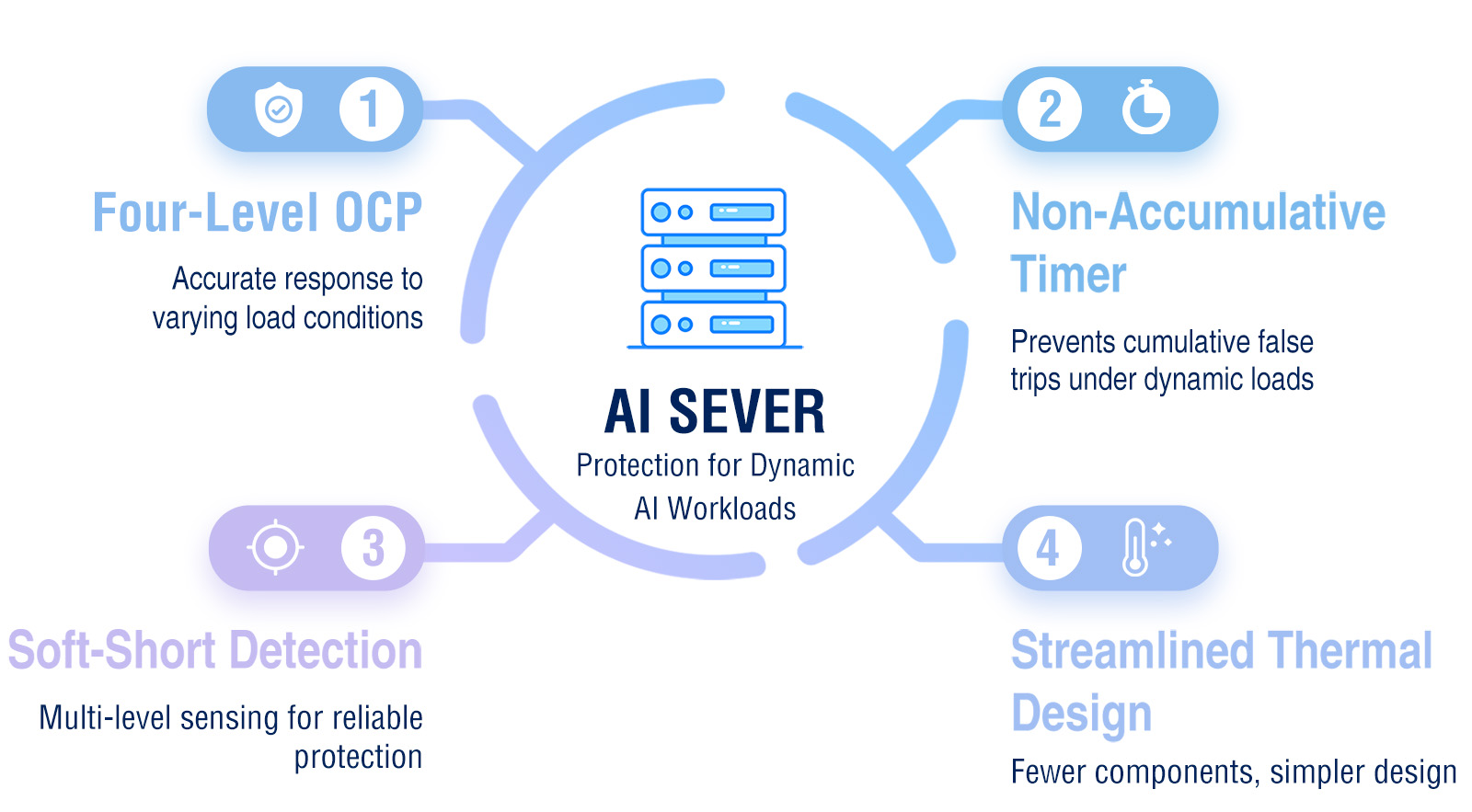 1

Four-Level OCP

Accurate response to varying load conditions

2

Non-Accumulative Timer

Prevents cumulative false trips under dynamic loads

AI SEVER

Protection for Dynamic AI Workloads

3

Soft-Short Detection

Multi-level sensing for reliable protection

4

Streamlined Thermal Design

Fewer components, simpler design